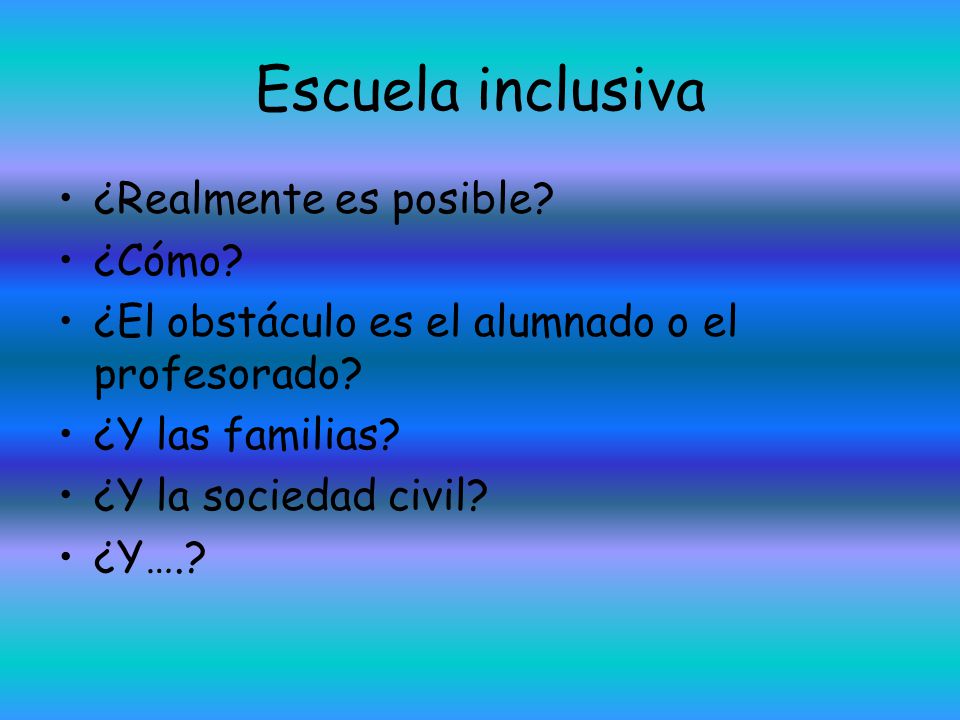 Escuela inclusiva

• ¿Realmente es posible?
• ¿Cómo?
• ¿El obstáculo es el alumnado o el profesorado?
• ¿Y las familias?
• ¿Y la sociedad civil?
• ¿Y….?